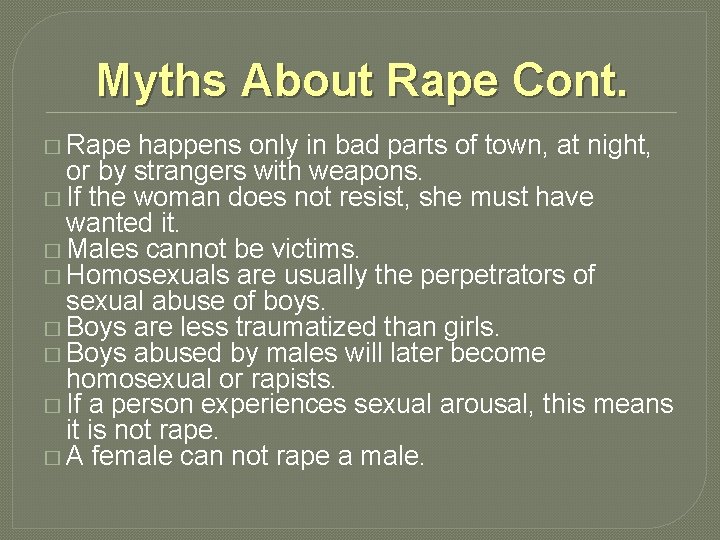 Myths About Rape Cont.

□ Rape happens only in bad parts of town, at night, or by strangers with weapons.
□ If the woman does not resist, she must have wanted it.
□ Males cannot be victims.
□ Homosexuals are usually the perpetrators of sexual abuse of boys.
□ Boys are less traumatized than girls.
□ Boys abused by males will later become homosexual or rapists.
□ If a person experiences sexual arousal, this means it is not rape.
□ A female can not rape a male.